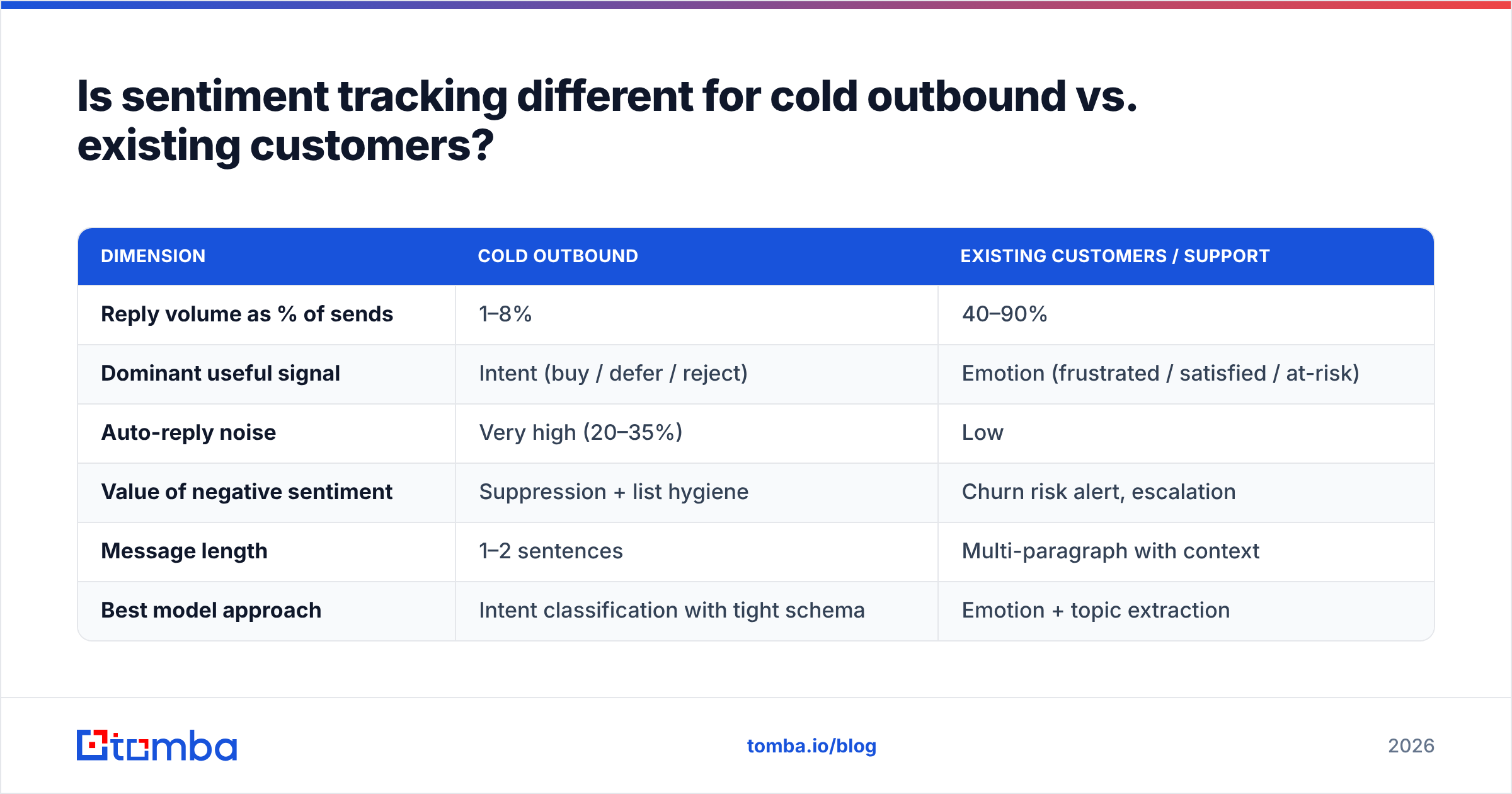 Is sentiment tracking different for cold outbound vs. existing customers?

| DIMENSION | COLD OUTBOUND | EXISTING CUSTOMERS / SUPPORT |
|---|---|---|
| Reply volume as % of sends | 1–8% | 40–90% |
| Dominant useful signal | Intent (buy / defer / reject) | Emotion (frustrated / satisfied / at-risk) |
| Auto-reply noise | Very high (20–35%) | Low |
| Value of negative sentiment | Suppression + list hygiene | Churn risk alert, escalation |
| Message length | 1–2 sentences | Multi-paragraph with context |
| Best model approach | Intent classification with tight schema | Emotion + topic extraction |

tomba

tomba.io/blog

2026